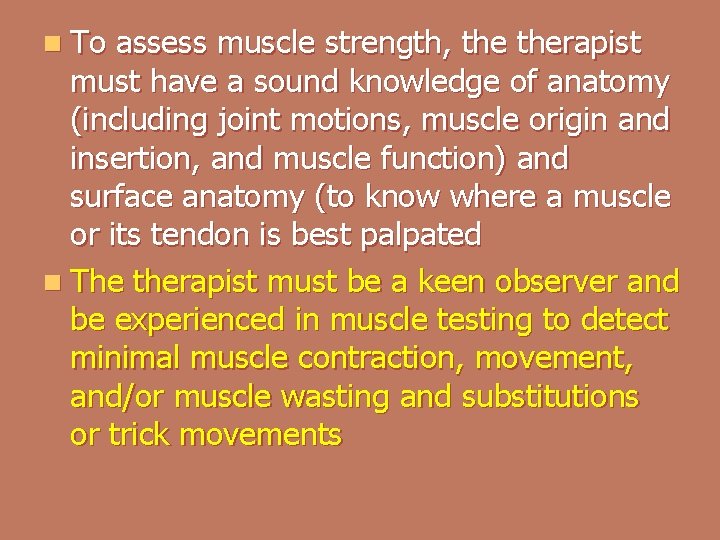 - To assess muscle strength, the therapist must have a sound knowledge of anatomy (including joint motions, muscle origin and insertion, and muscle function) and surface anatomy (to know where a muscle or its tendon is best palpated
- The therapist must be a keen observer and be experienced in muscle testing to detect minimal muscle contraction, movement, and/or muscle wasting and substitutions or trick movements